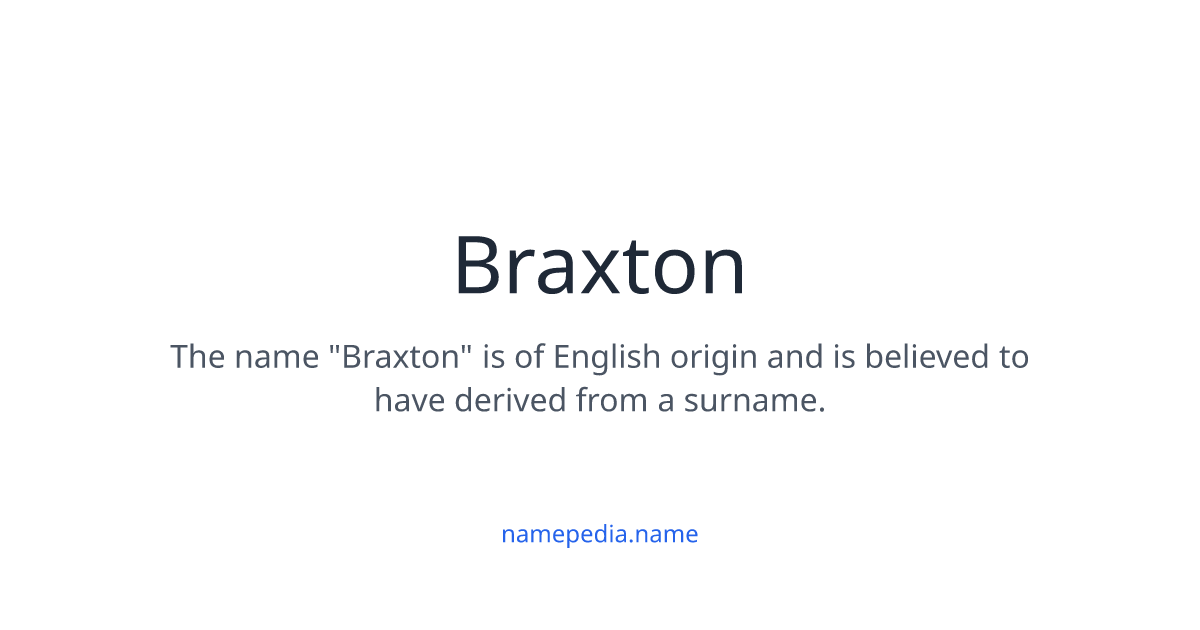 Braxton

The name "Braxton" is of English origin and is believed to have derived from a surname.

namepedia.name